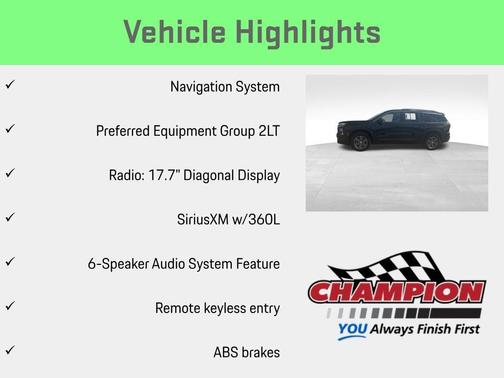 Vehicle Highlights

✓ Navigation System

✓ Preferred Equipment Group 2LT

✓ Radio: 17.7" Diagonal Display

✓ SiriusXM w/360L

✓ 6-Speaker Audio System Feature

✓ Remote keyless entry

✓ ABS brakes

CHAMPION

YOU Always Finish First